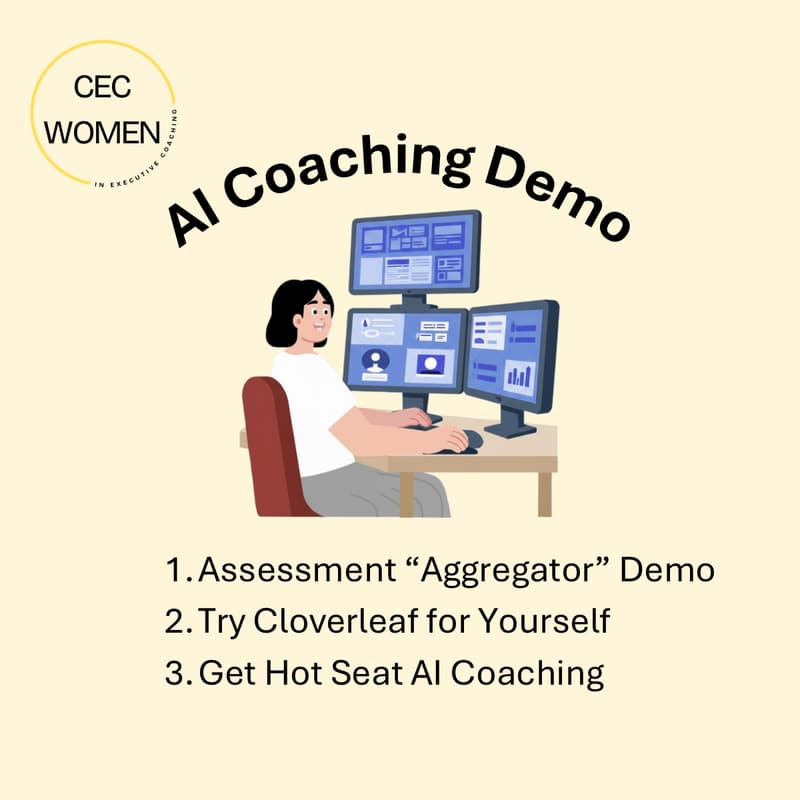 CEC
WOMEN
IN EXECUTIVE COACHING

AI Coaching Demo

1. Assessment “Aggregator” Demo
2. Try Cloverleaf for Yourself
3. Get Hot Seat AI Coaching